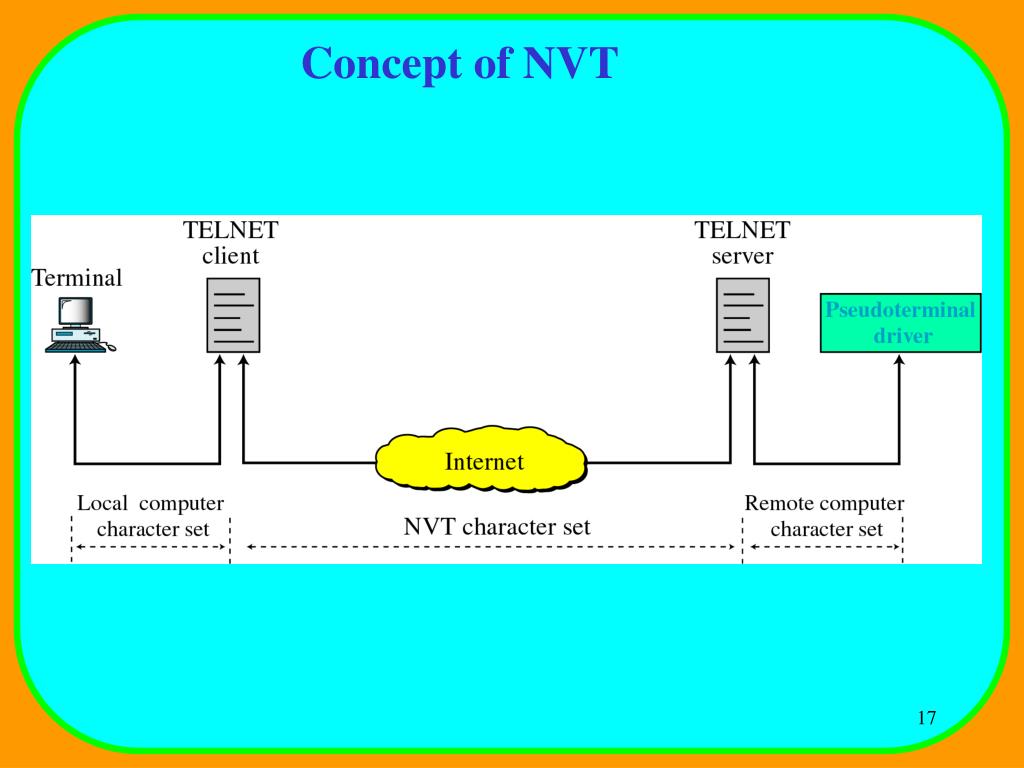 Concept of NVT

Terminal

TELNET client

TELNET server

Pseudoterminal driver

Internet

Local computer character set

NVT character set

Remote computer character set

17